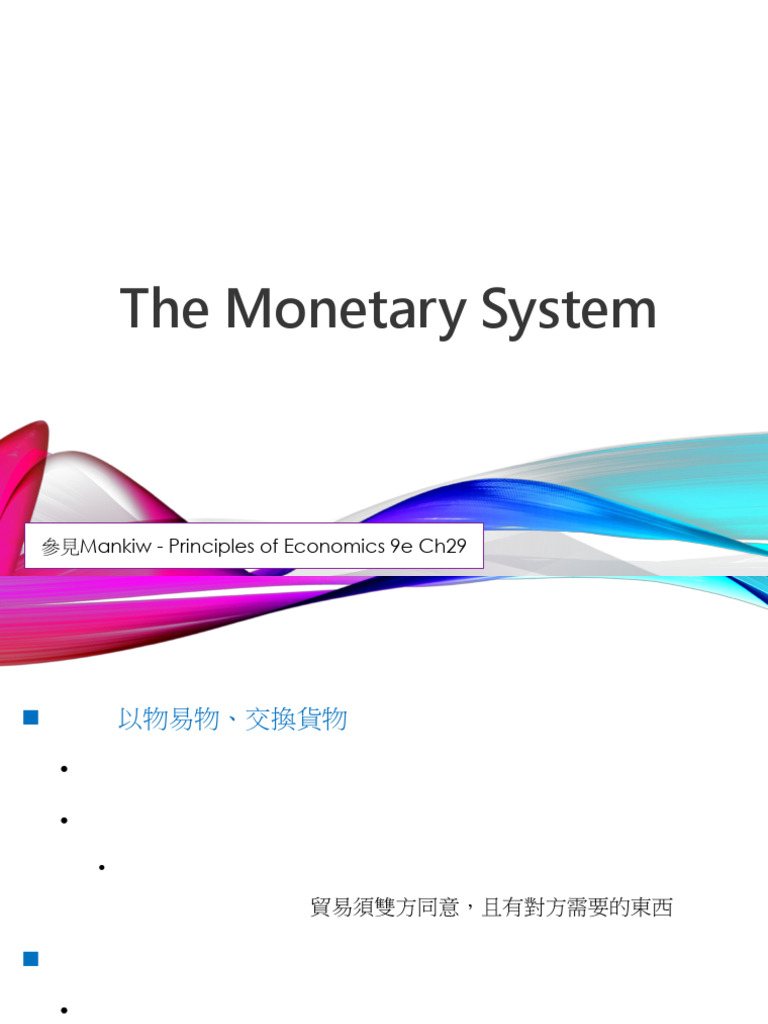 The Monetary System

參見Mankiw - Principles of Economics 9e Ch29

以物易物、交換貨物

貿易須雙方同意，且有對方需要的東西